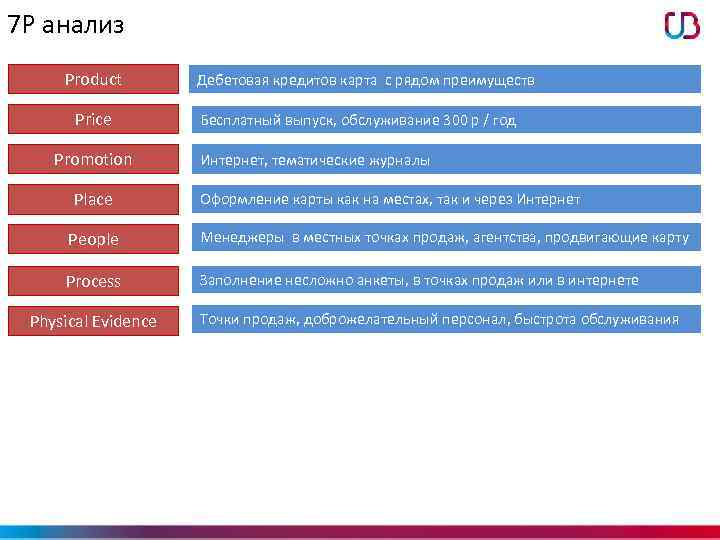 7P анализ

Product
Дебетовая кредитов карта с рядом преимуществ

Price
Бесплатный выпуск, обслуживание 300 р / год

Promotion
Интернет, тематические журналы

Place
Оформление карты как на местах, так и через Интернет

People
Менеджеры в местных точках продаж, агентства, продвигающие карту

Process
Заполнение несложно анкеты, в точках продаж или в интернете

Physical Evidence
Точки продаж, доброжелательный персонал, быстрота обслуживания